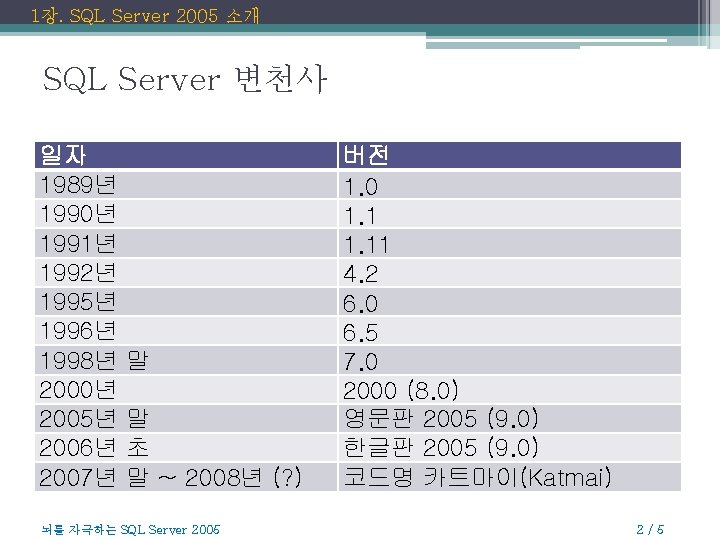 1장. SQL Server 2005 소개

SQL Server 변천사

| 일자 | 버전 |
|---|---|
| 1989년 | 1.0 |
| 1990년 | 1.1 |
| 1991년 | 1.11 |
| 1992년 | 4.2 |
| 1995년 | 6.0 |
| 1996년 | 6.5 |
| 1998년 말 | 7.0 |
| 2000년 | 2000 (8.0) |
| 2005년 말 | 영문판 2005 (9.0) |
| 2006년 초 | 한글판 2005 (9.0) |
| 2007년 말 ~ 2008년 (?) | 코드명 카트마이(Katmai) |

뇌를 자극하는 SQL Server 2005

2 / 5